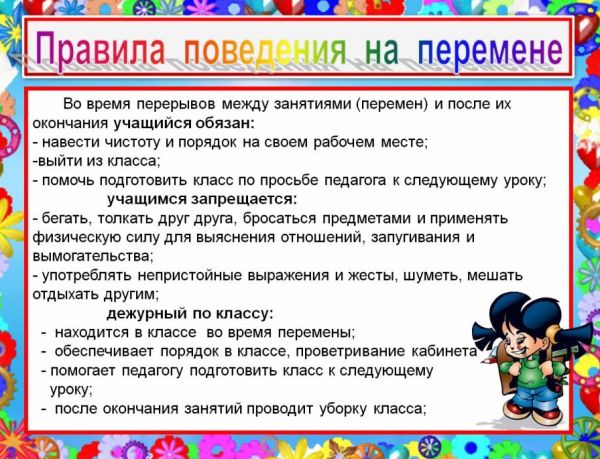 Правила поведения на перемене

Во время перерывов между занятиями (перемен) и после их окончания учащийся обязан:
- навести чистоту и порядок на своем рабочем месте;
-выйти из класса;
- помочь подготовить класс по просьбе педагога к следующему уроку;
учащимся запрещается:
- бегать, толкать друг друга, бросаться предметами и применять физическую силу для выяснения отношений, запугивания и вымогательства;
- употреблять непристойные выражения и жесты, шуметь, мешать отдыхать другим;
дежурный по классу:
- находится в классе во время перемены;
- обеспечивает порядок в классе, проветривание кабинета
- помогает педагогу подготовить класс к следующему уроку;
- после окончания занятий проводит уборку класса;